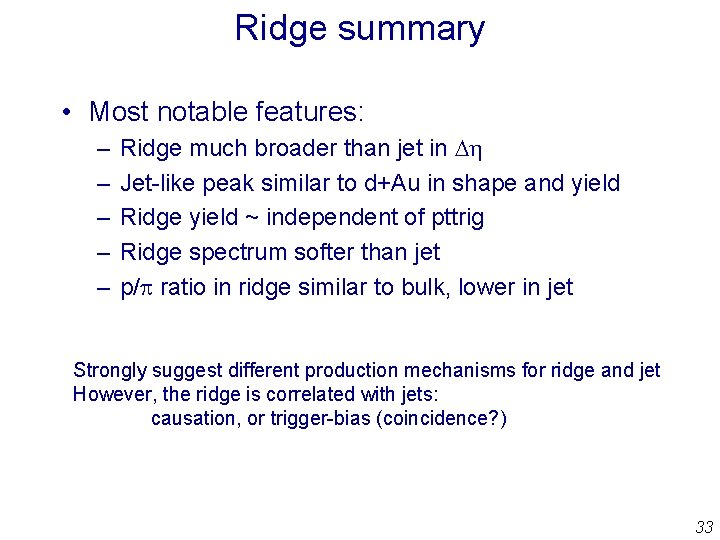 Ridge summary

• Most notable features:
– Ridge much broader than jet in $\Delta\eta$
– Jet-like peak similar to d+Au in shape and yield
– Ridge yield ~ independent of pttrig
– Ridge spectrum softer than jet
– p/$\pi$ ratio in ridge similar to bulk, lower in jet

Strongly suggest different production mechanisms for ridge and jet
However, the ridge is correlated with jets:
causation, or trigger-bias (coincidence?)

33